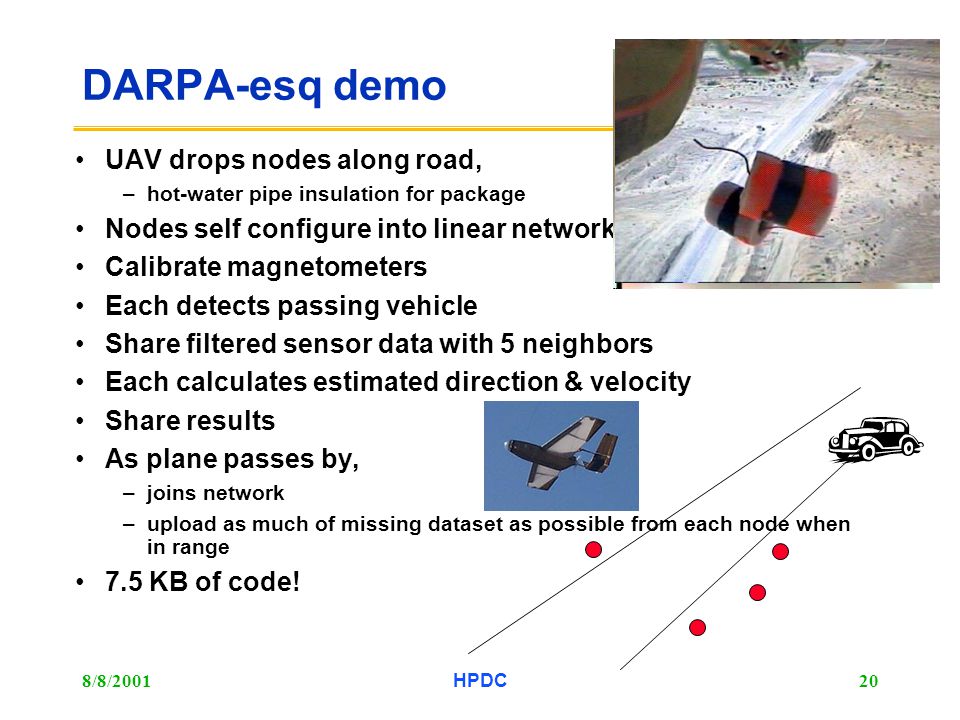 DARPA-esq demo

• UAV drops nodes along road,
– hot-water pipe insulation for package
• Nodes self configure into linear network
• Calibrate magnetometers
• Each detects passing vehicle
• Share filtered sensor data with 5 neighbors
• Each calculates estimated direction & velocity
• Share results
• As plane passes by,
– joins network
– upload as much of missing dataset as possible from each node when in range
• 7.5 KB of code!

8/8/2001 HPDC 20